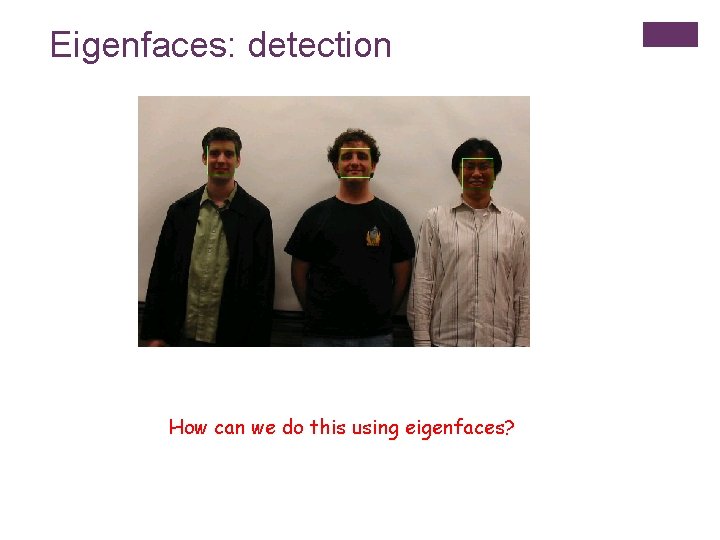 Eigenfaces: detection

How can we do this using eigenfaces?